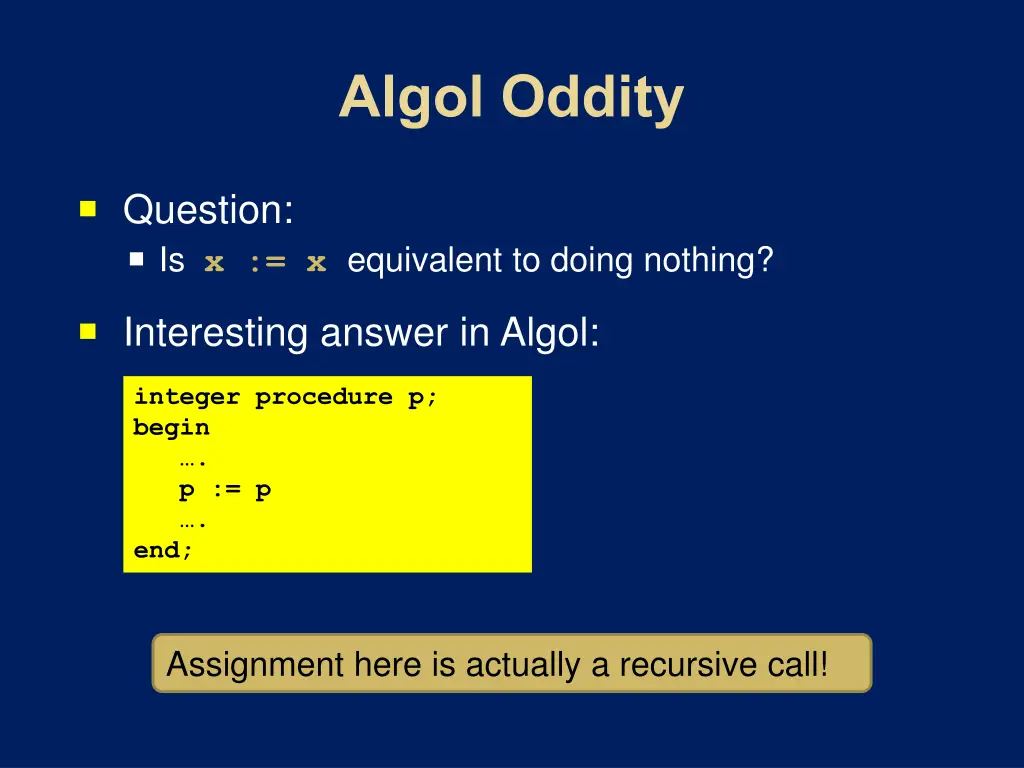 Algol Oddity

Question:

Is x := x equivalent to doing nothing?

Interesting answer in Algol:

integer procedure p;
begin
….
p := p
….
end;

Assignment here is actually a recursive call!